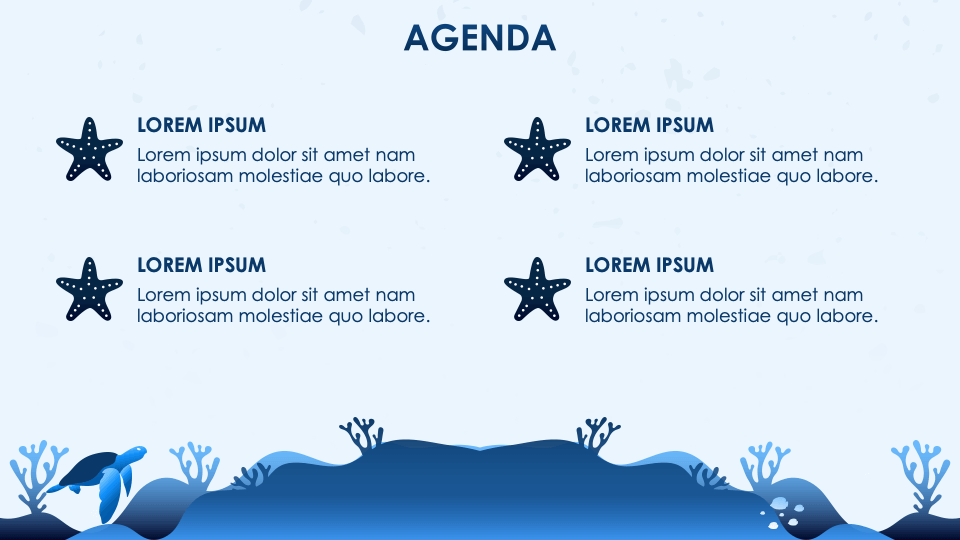 AGENDA

LOREM IPSUM
Lorem ipsum dolor sit amet nam laboriosam molestiae quo labore.

LOREM IPSUM
Lorem ipsum dolor sit amet nam laboriosam molestiae quo labore.

LOREM IPSUM
Lorem ipsum dolor sit amet nam laboriosam molestiae quo labore.

LOREM IPSUM
Lorem ipsum dolor sit amet nam laboriosam molestiae quo labore.